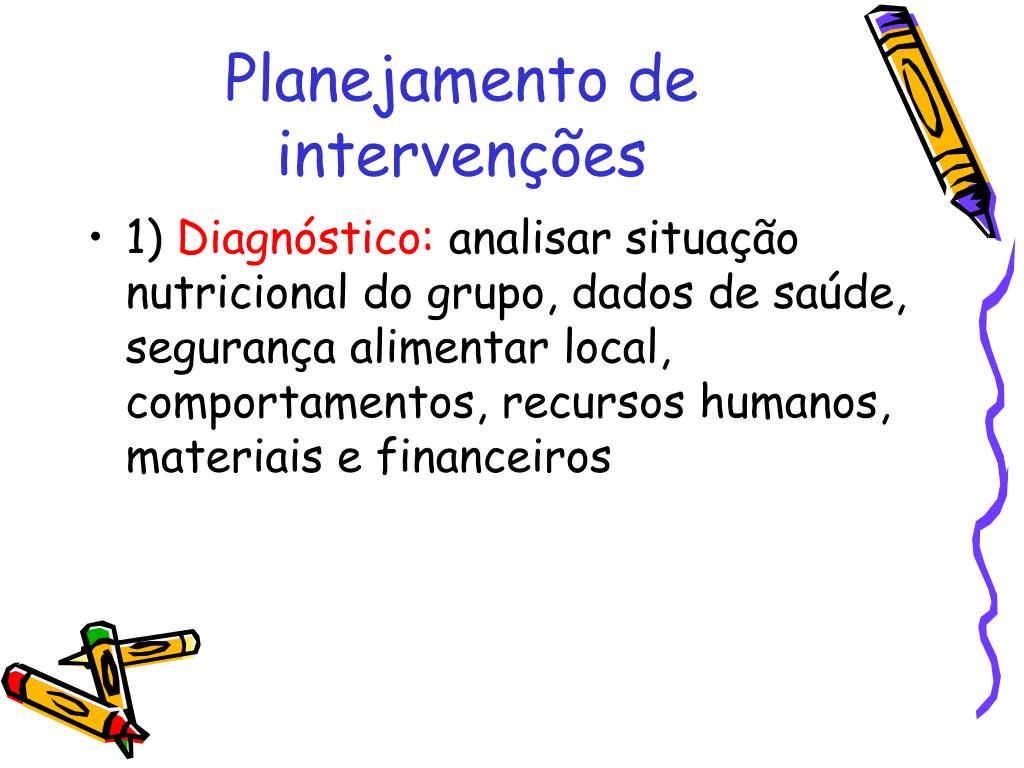 Planejamento de intervenções

• 1) Diagnóstico: analisar situação nutricional do grupo, dados de saúde, segurança alimentar local, comportamentos, recursos humanos, materiais e financeiros